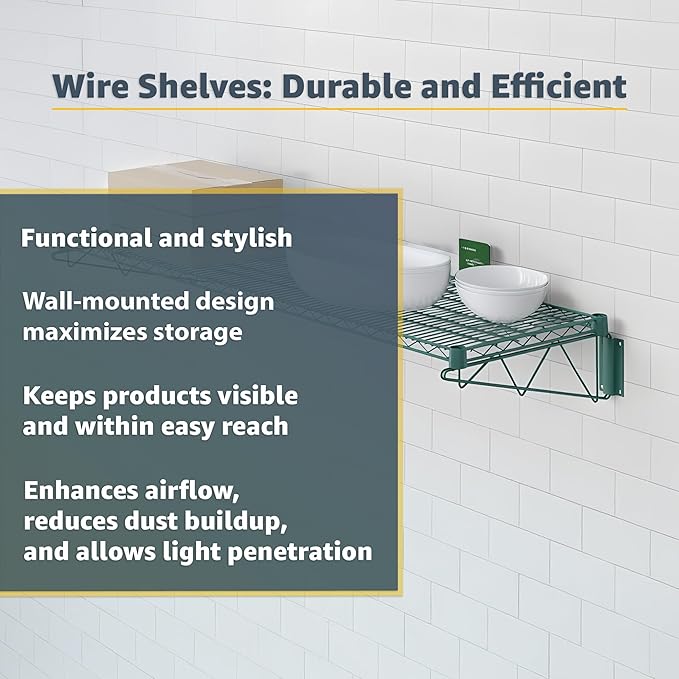 Wire Shelves: Durable and Efficient

Functional and stylish

Wall-mounted design maximizes storage

Keeps products visible and within easy reach

Enhances airflow, reduces dust buildup, and allows light penetration